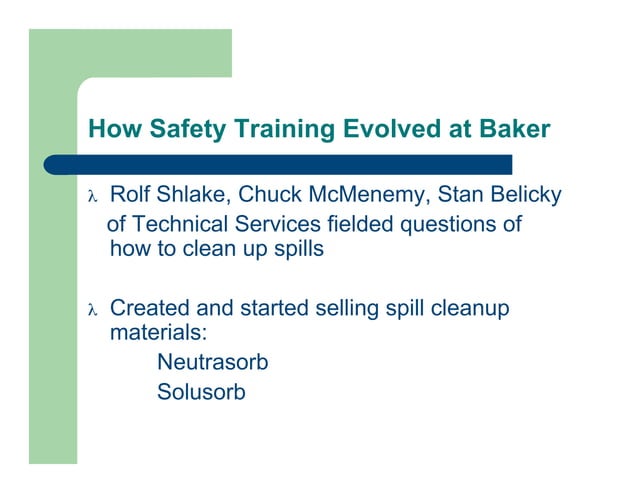 How Safety Training Evolved at Baker

λ Rolf Shlake, Chuck McMenemy, Stan Belicky of Technical Services fielded questions of how to clean up spills

λ Created and started selling spill cleanup materials:

Neutrasorb
Solusorb